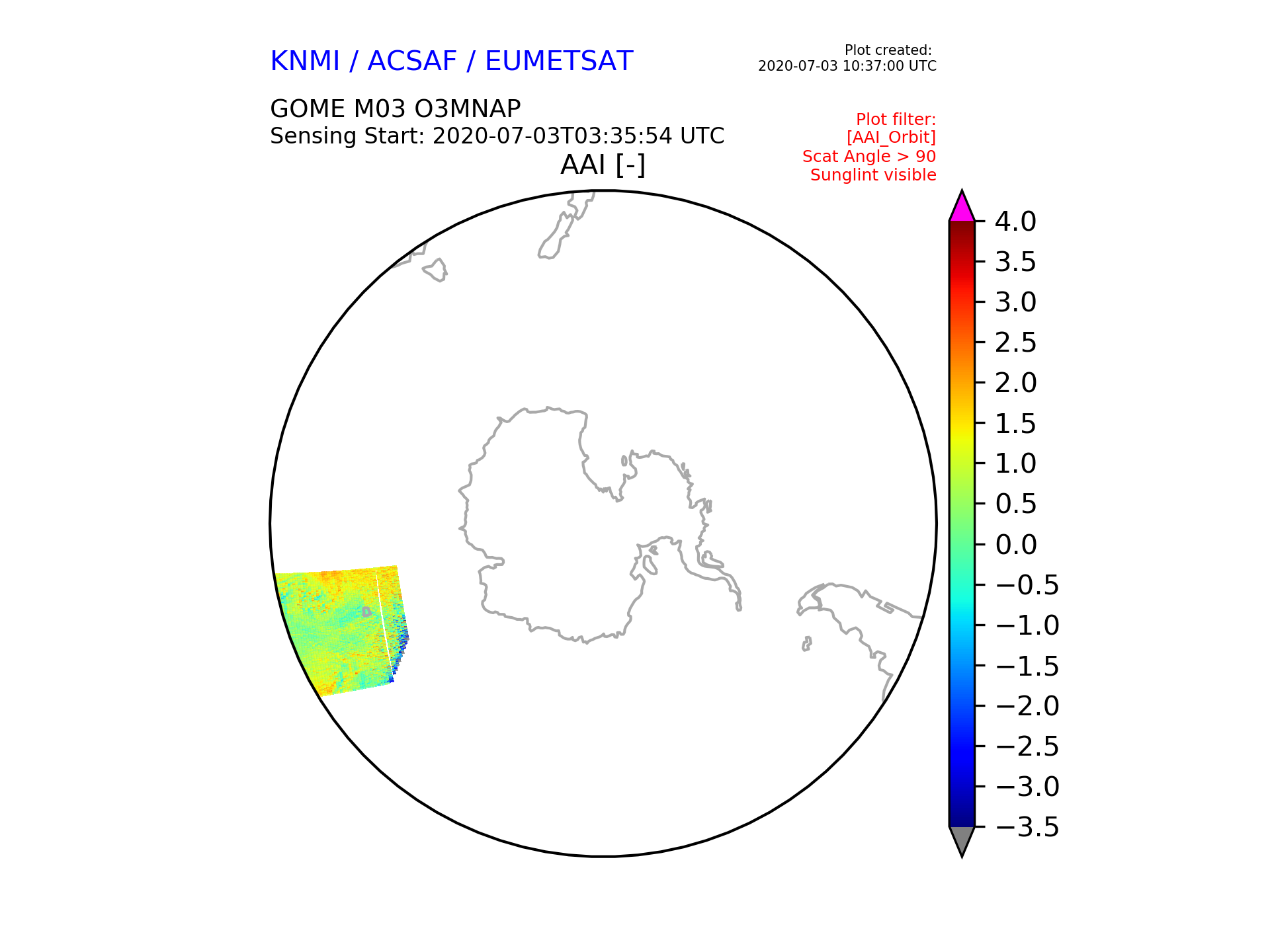 KNMI / ACSAF / EUMETSAT

Plot created:
2020-07-03 10:37:00 UTC

GOME M03 O3MNAP
Sensing Start: 2020-07-03T03:35:54 UTC

Plot filter:
[AAI_Orbit]
Scat Angle > 90
Sunglint visible

AAI [-]

4.0
3.5
3.0
2.5
2.0
1.5
1.0
0.5
0.0
−0.5
−1.0
−1.5
−2.0
−2.5
−3.0
−3.5